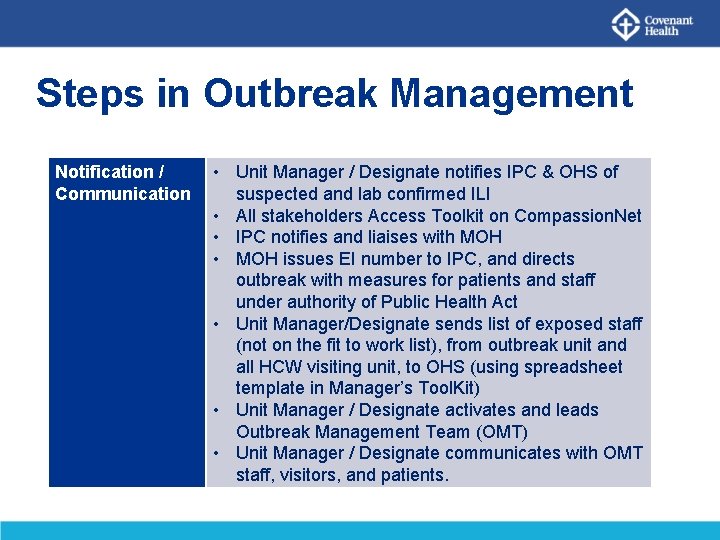 Covenant Health

Steps in Outbreak Management

| Notification / Communication | • Unit Manager / Designate notifies IPC & OHS of suspected and lab confirmed ILI<br>• All stakeholders Access Toolkit on CompassionNet<br>• IPC notifies and liaises with MOH<br>• MOH issues EI number to IPC, and directs outbreak with measures for patients and staff under authority of Public Health Act<br>• Unit Manager/Designate sends list of exposed staff (not on the fit to work list), from outbreak unit and all HCW visiting unit, to OHS (using spreadsheet template in Manager's ToolKit)<br>• Unit Manager / Designate activates and leads Outbreak Management Team (OMT)<br>• Unit Manager / Designate communicates with OMT staff, visitors, and patients. |
|---|---|